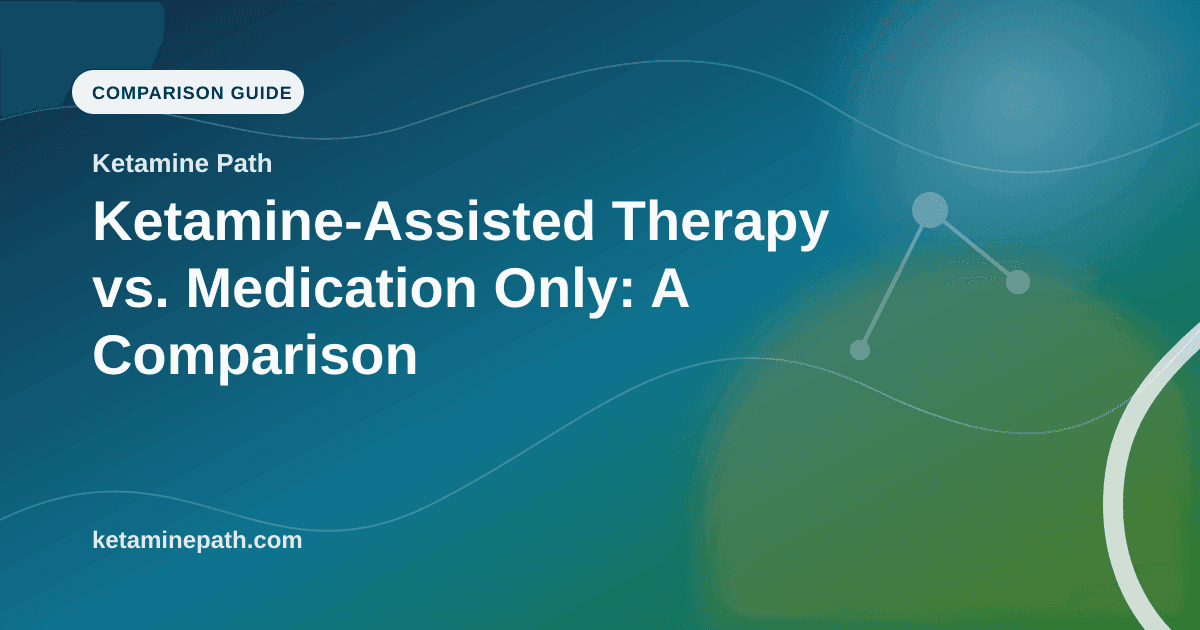 COMPARISON GUIDE

Ketamine Path

Ketamine-Assisted Therapy vs. Medication Only: A Comparison

ketaminepath.com